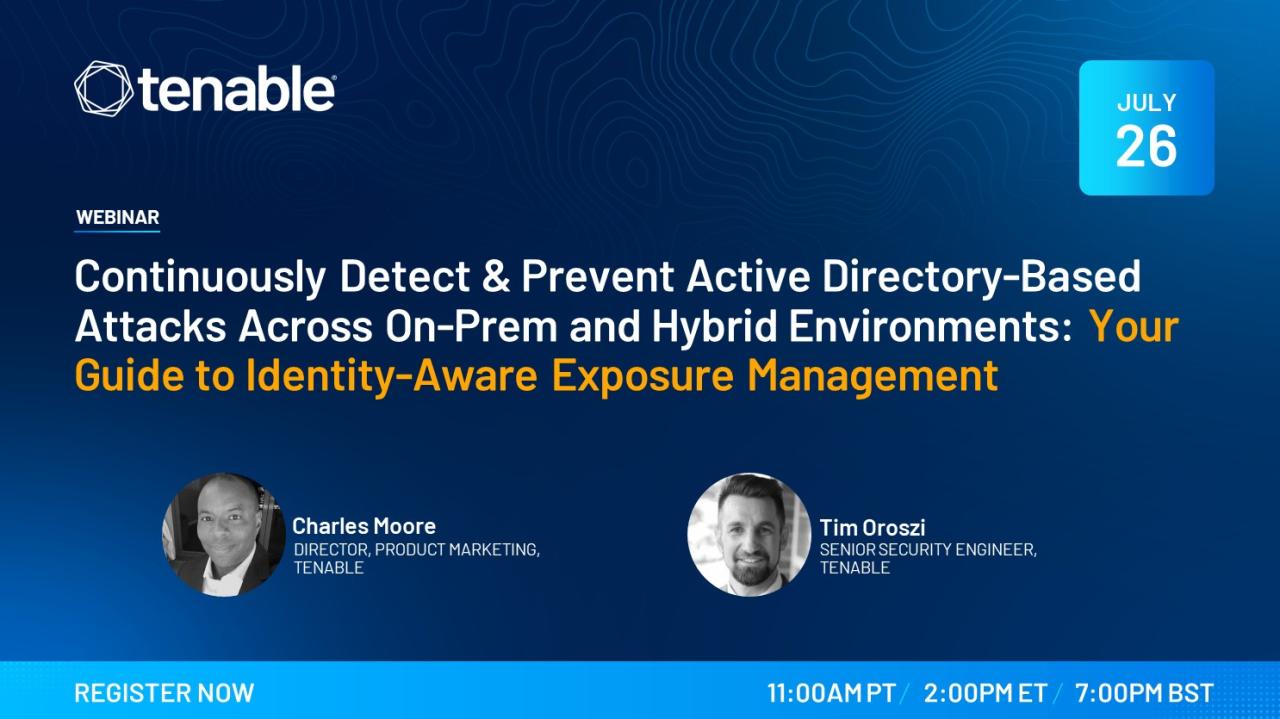 tenable

JULY
26

WEBINAR

Continuously Detect & Prevent Active Directory-Based Attacks Across On-Prem and Hybrid Environments: Your Guide to Identity-Aware Exposure Management

Charles Moore
DIRECTOR, PRODUCT MARKETING, TENABLE

Tim Oroszi
SENIOR SECURITY ENGINEER, TENABLE

REGISTER NOW

11:00AM PT / 2:00PM ET / 7:00PM BST